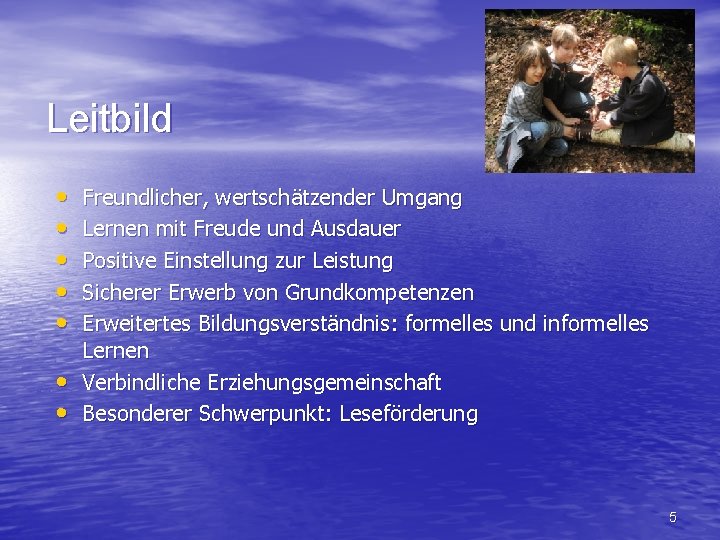 Leitbild

• Freundlicher, wertschätzender Umgang
• Lernen mit Freude und Ausdauer
• Positive Einstellung zur Leistung
• Sicherer Erwerb von Grundkompetenzen
• Erweitertes Bildungsverständnis: formelles und informelles Lernen
• Verbindliche Erziehungsgemeinschaft
• Besonderer Schwerpunkt: Leseförderung

5